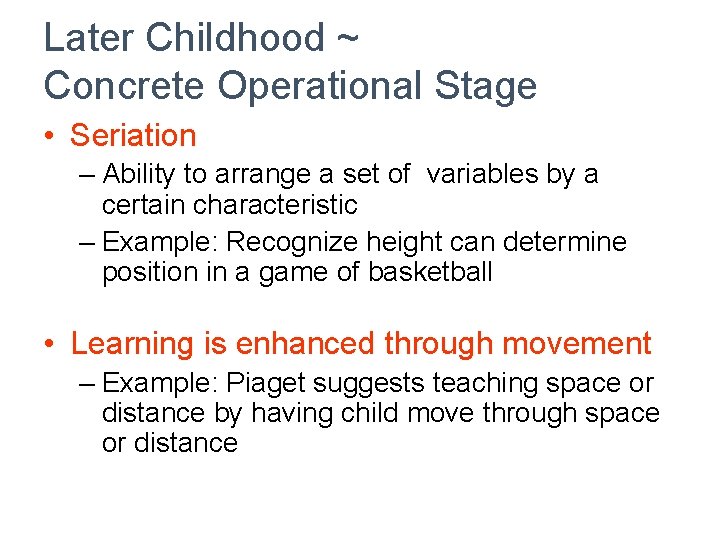 Later Childhood ~
Concrete Operational Stage

• Seriation
– Ability to arrange a set of variables by a certain characteristic
– Example: Recognize height can determine position in a game of basketball

• Learning is enhanced through movement
– Example: Piaget suggests teaching space or distance by having child move through space or distance